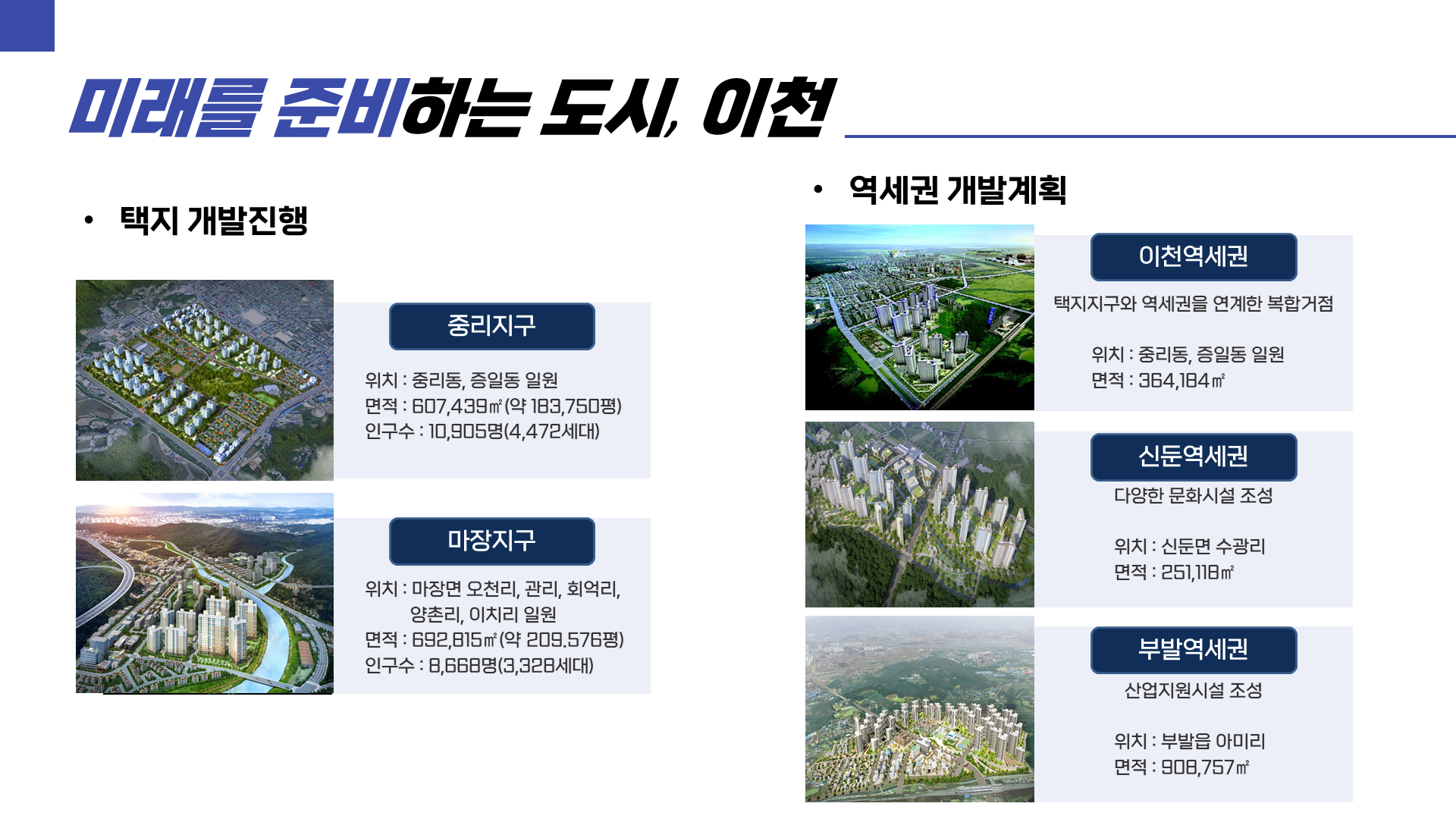 미래를 준비하는 도시, 이천

• 택지 개발진행

중리지구

위치 : 중리동, 증일동 일원
면적 : 607,439㎡ (약 183,750평)
인구수 : 10,905명(4,472세대)

마장지구

위치 : 마장면 오천리, 관리, 회억리, 양촌리, 이치리 일원
면적 : 692,815㎡ (약 209.576평)
인구수 : 8,668명(3,328세대)

• 역세권 개발계획

이천역세권

택지지구와 역세권을 연계한 복합거점

위치 : 중리동, 증일동 일원
면적 : 364,184㎡

신둔역세권

다양한 문화시설 조성

위치 : 신둔면 수광리
면적 : 251,118㎡

부발역세권

산업지원시설 조성

위치 : 부발읍 아미리
면적 : 908,757㎡